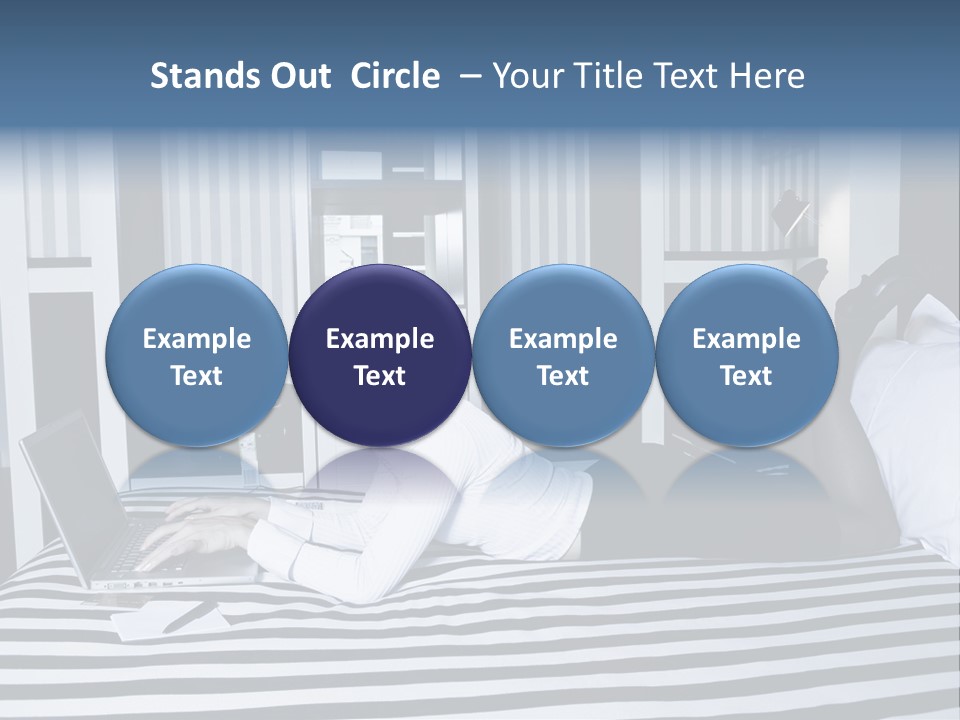 Stands Out Circle – Your Title Text Here

Example Text

Example Text

Example Text

Example Text